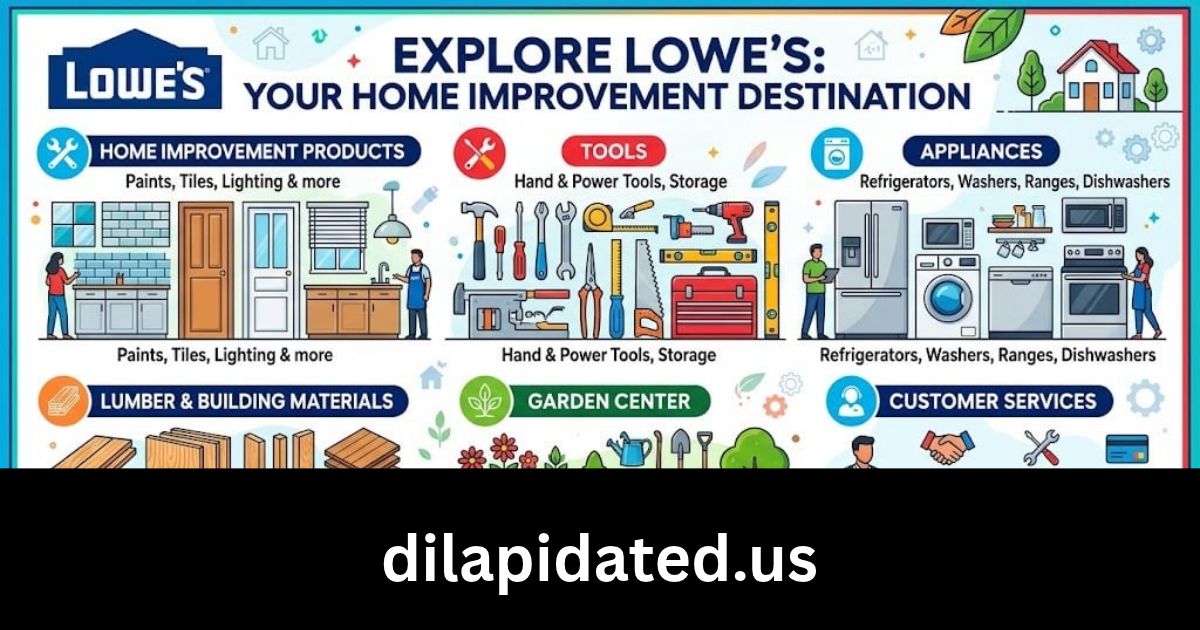 LOWE'S

EXPLORE LOWE'S:
YOUR HOME IMPROVEMENT DESTINATION

HOME IMPROVEMENT PRODUCTS

Paints, Tiles, Lighting & more

Paints, Tiles, Lighting & more

TOOLS

Hand & Power Tools, Storage

Hand & Power Tools, Storage

APPLIANCES

Refrigerators, Washers, Ranges, Dishwashers

Refrigerators, Washers, Ranges, Dishwashers

LUMBER & BUILDING MATERIALS

GARDEN CENTER

CUSTOMER SERVICES

dilapidated.us